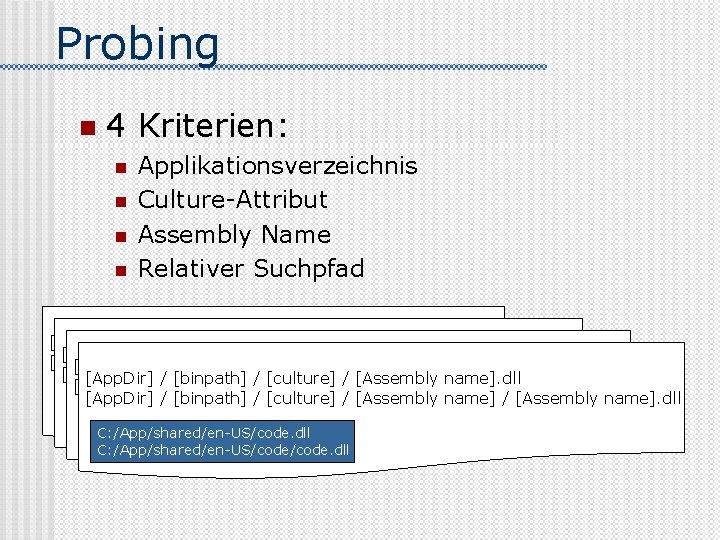 Probing

4 Kriterien:
Applikationsverzeichnis
Culture-Attribut
Assembly Name
Relativer Suchpfad

[AppDir] / [binpath] / [culture] / [Assembly name].dll
[AppDir] / [binpath] / [culture] / [Assembly name] / [Assembly name].dll

C:/App/shared/en-US/code.dll
C:/App/shared/en-US/code/code.dll